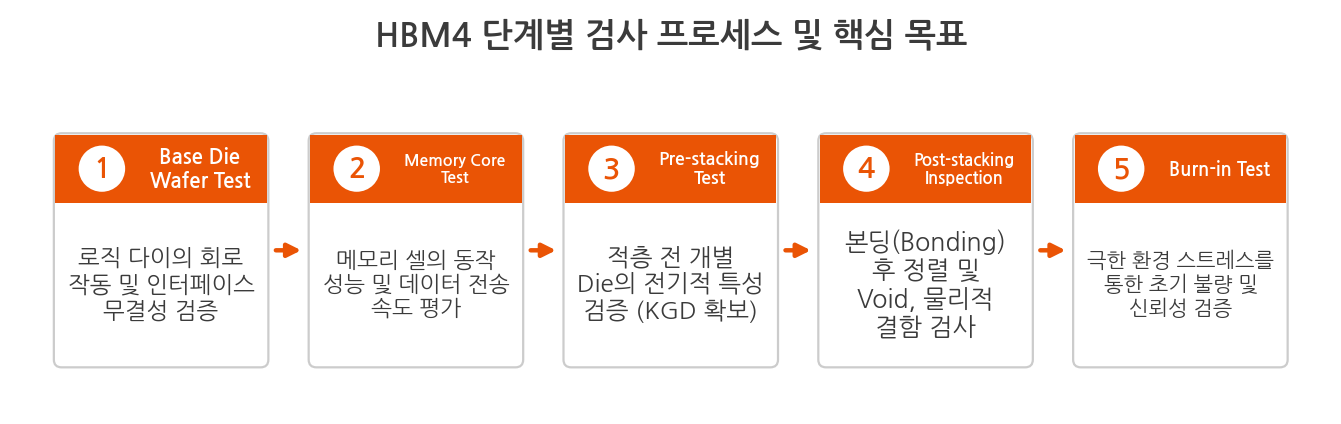 HBM4 단계별 검사 프로세스 및 핵심 목표

1 Base Die Wafer Test

로직 다이의 회로 작동 및 인터페이스 무결성 검증

2 Memory Core Test

메모리 셀의 동작 성능 및 데이터 전송 속도 평가

3 Pre-stacking Test

적층 전 개별 Die의 전기적 특성 검증 (KGD 확보)

4 Post-stacking Inspection

본딩(Bonding) 후 정렬 및 Void, 물리적 결함 검사

5 Burn-in Test

극한 환경 스트레스를 통한 초기 불량 및 신뢰성 검증